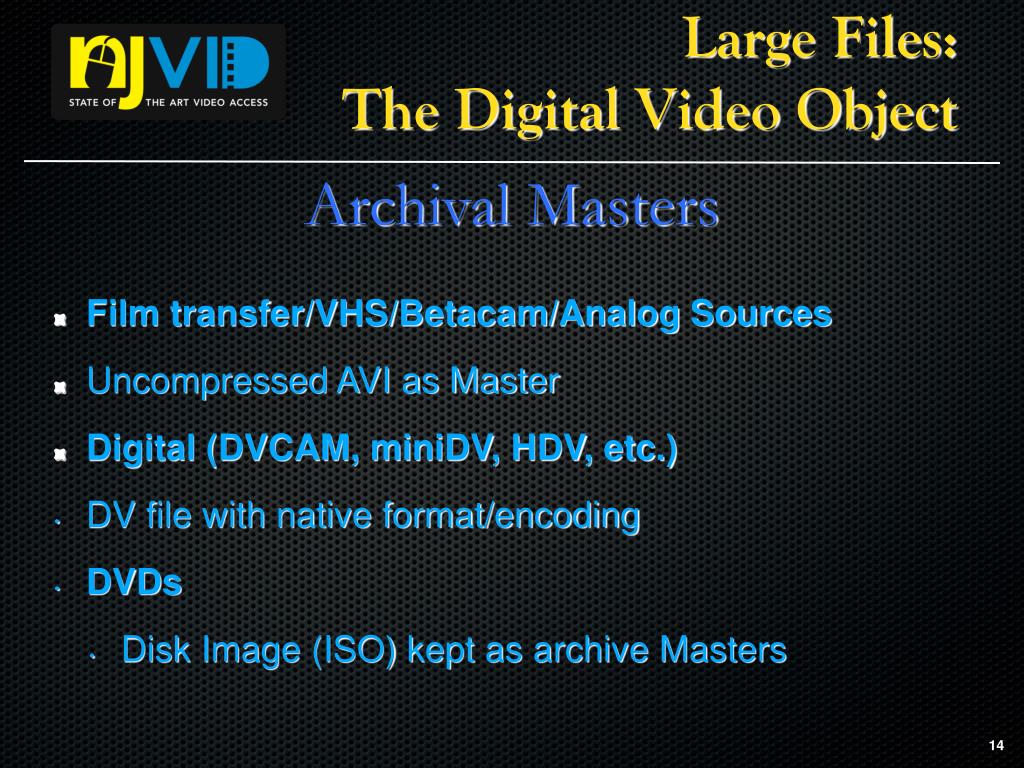 NJVID
STATE OF THE ART VIDEO ACCESS

Large Files:
The Digital Video Object

Archival Masters

Film transfer/VHS/Betacam/Analog Sources

Uncompressed AVI as Master

Digital (DVCAM, miniDV, HDV, etc.)

DV file with native format/encoding

DVDs

Disk Image (ISO) kept as archive Masters

14